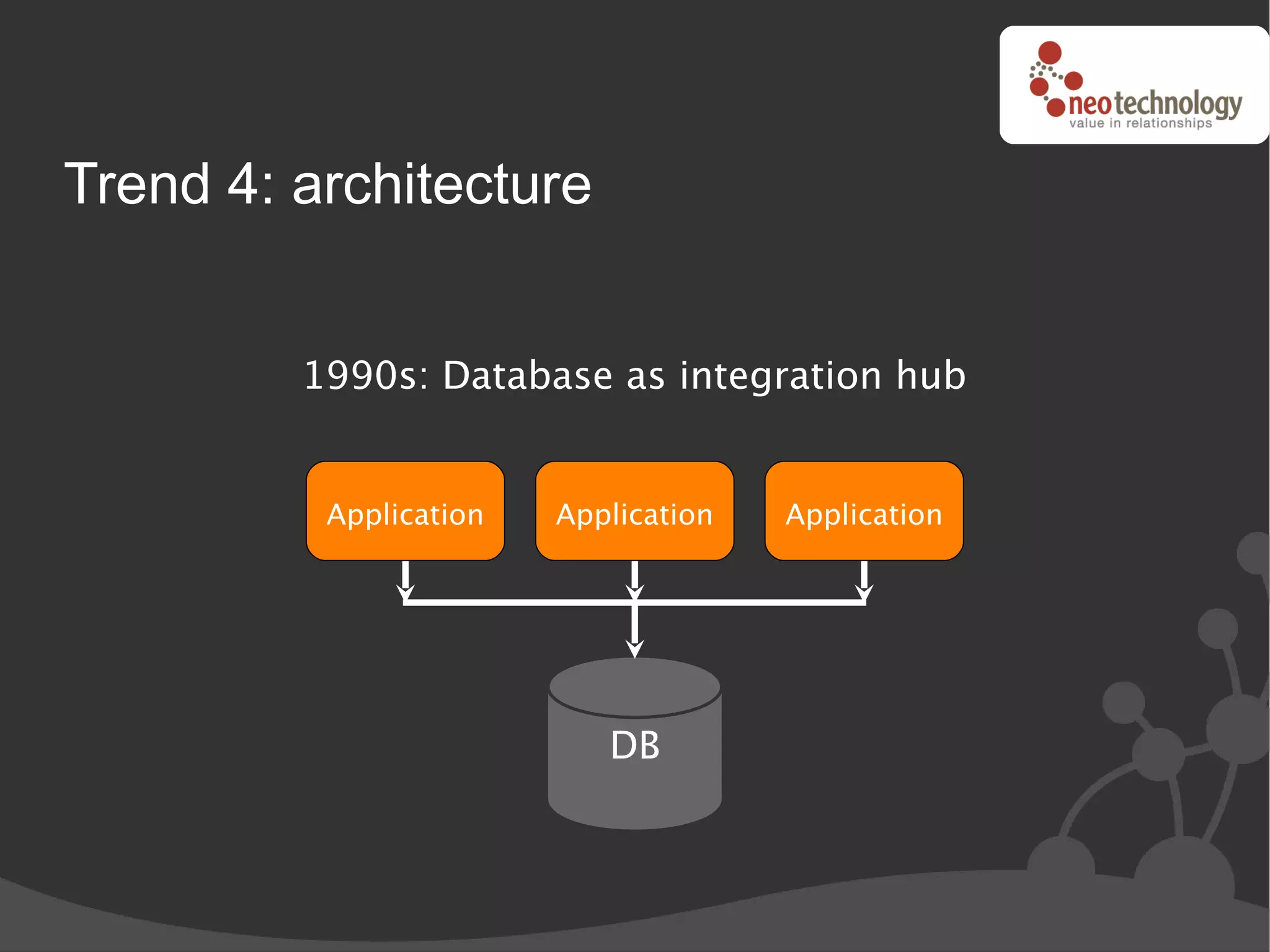 neotechnology
value in relationships

Trend 4: architecture

1990s: Database as integration hub

Application

Application

Application

DB